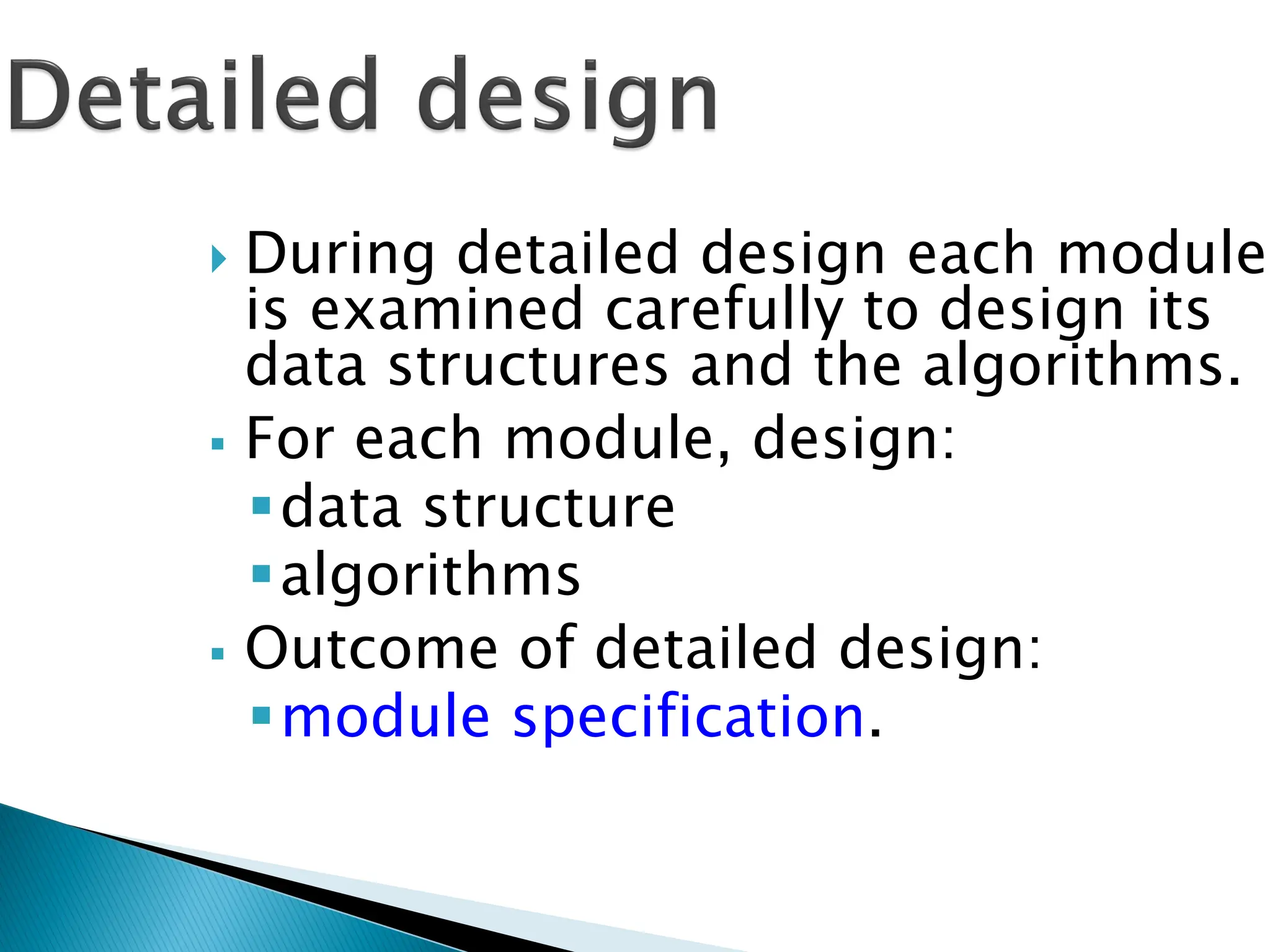 Detailed design

During detailed design each module is examined carefully to design its data structures and the algorithms.

For each module, design:

data structure

algorithms

Outcome of detailed design:

module specification.